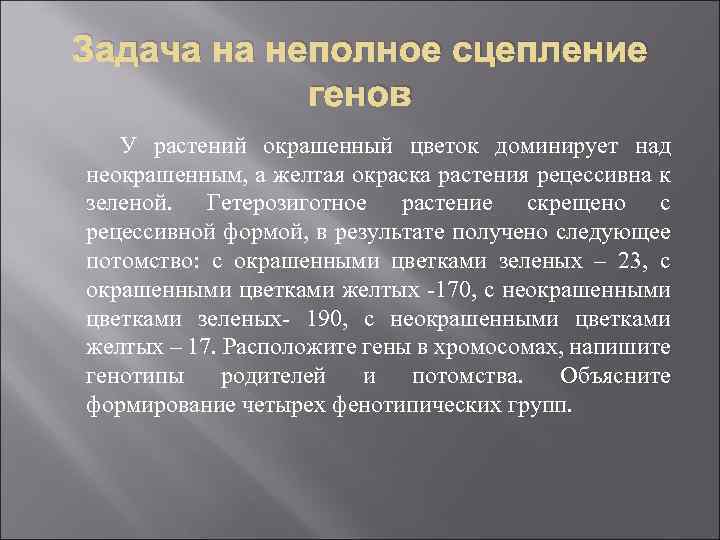 Задача на неполное сцепление генов

У растений окрашенный цветок доминирует над неокрашенным, а желтая окраска растения рецессивна к зеленой. Гетерозиготное растение скрещено с рецессивной формой, в результате получено следующее потомство: с окрашенными цветками зеленых – 23, с окрашенными цветками желтых -170, с неокрашенными цветками зеленых- 190, с неокрашенными цветками желтых – 17. Расположите гены в хромосомах, напишите генотипы родителей и потомства. Объясните формирование четырех фенотипических групп.